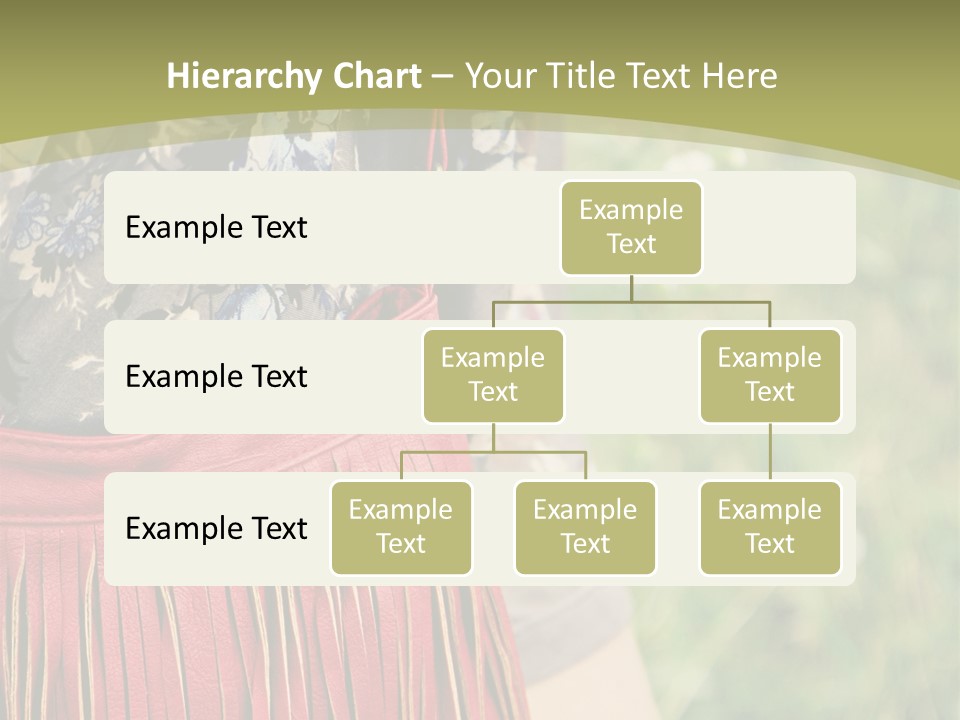 Hierarchy Chart – Your Title Text Here

Example Text

Example Text

Example Text

Example Text

Example Text

Example Text

Example Text

Example Text

Example Text